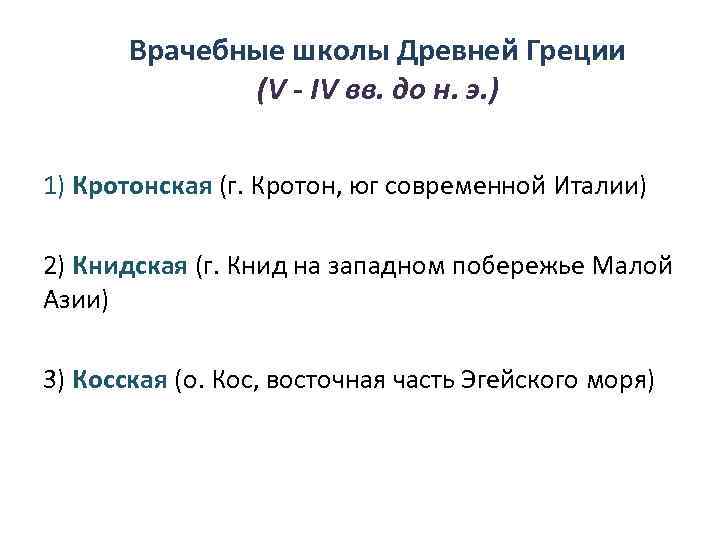 Врачебные школы Древней Греции
(V - IV вв. до н. э.)

1) Кротонская (г. Кротон, юг современной Италии)

2) Книдская (г. Книд на западном побережье Малой Азии)

3) Косская (о. Кос, восточная часть Эгейского моря)